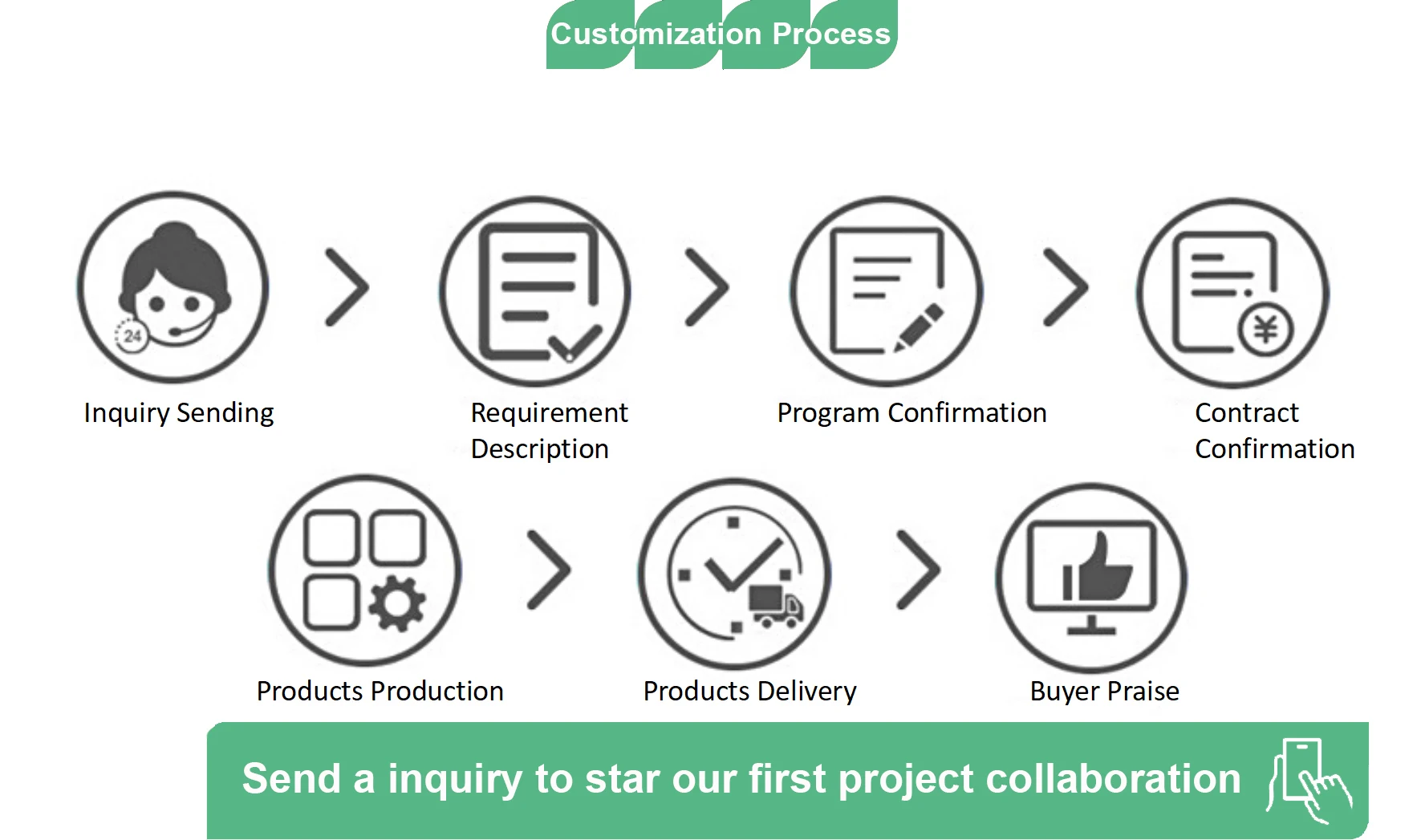 Customization Process

24

Inquiry Sending

Requirement Description

Program Confirmation

¥

Contract Confirmation

Products Production

Products Delivery

Buyer Praise

Send a inquiry to star our first project collaboration